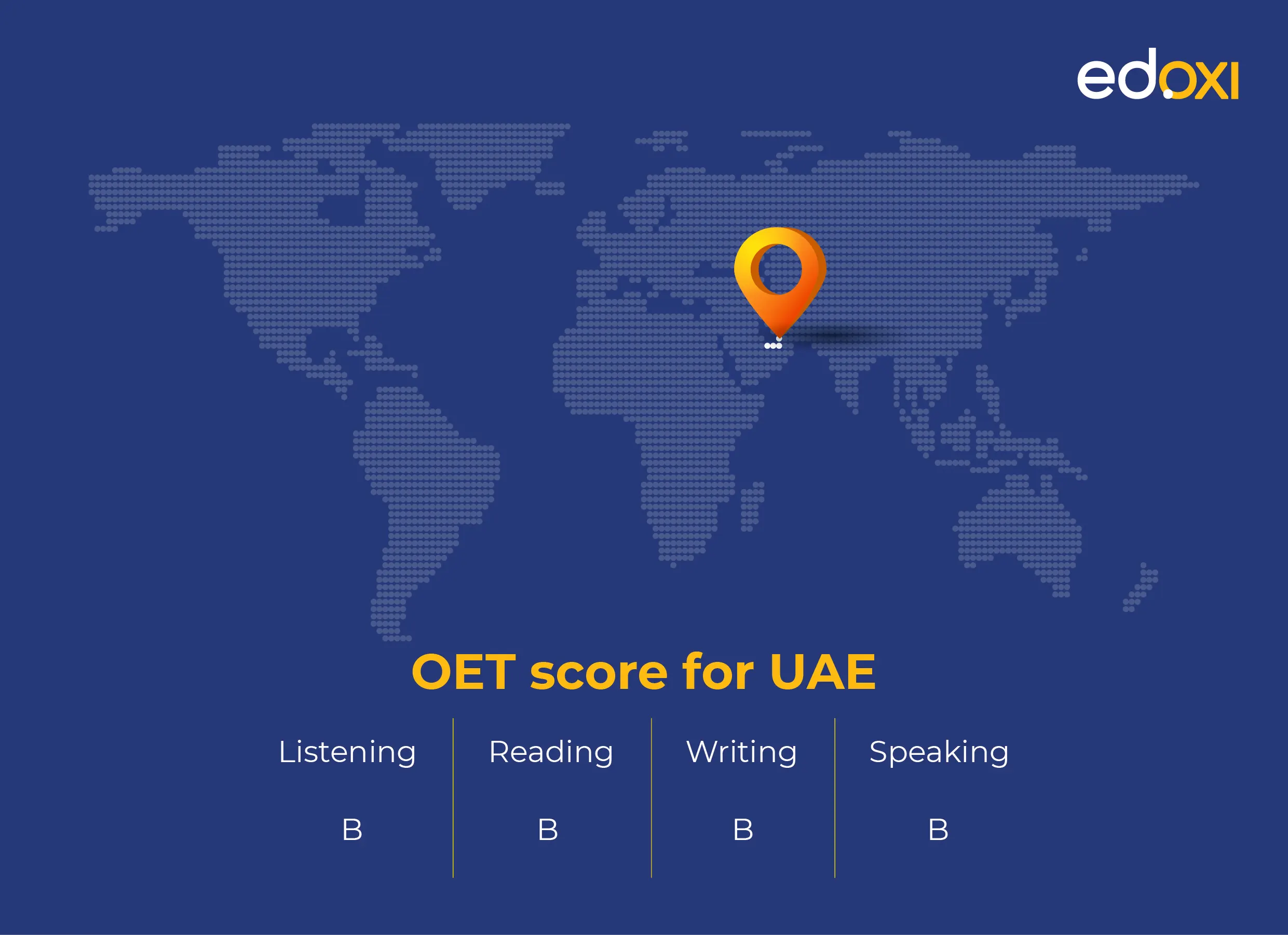 edoxi

OET score for UAE

| Listening | Reading | Writing | Speaking |
|---|---|---|---|
| B | B | B | B |